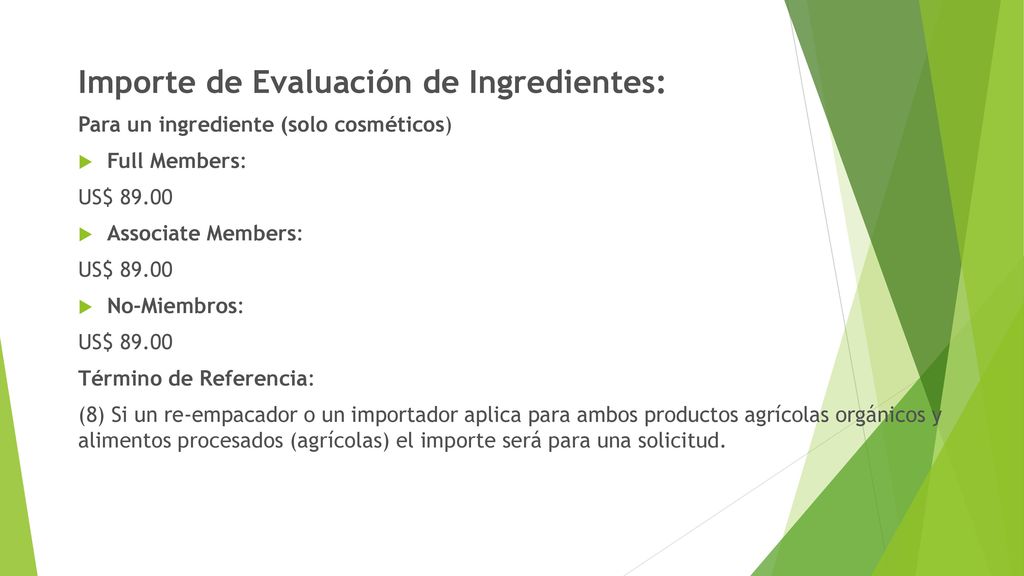 Importe de Evaluación de Ingredientes:

Para un ingrediente (solo cosméticos)

Full Members:

US$ 89.00

Associate Members:

US$ 89.00

No-Miembros:

US$ 89.00

Término de Referencia:

(8) Si un re-empacador o un importador aplica para ambos productos agrícolas orgánicos y alimentos procesados (agrícolas) el importe será para una solicitud.